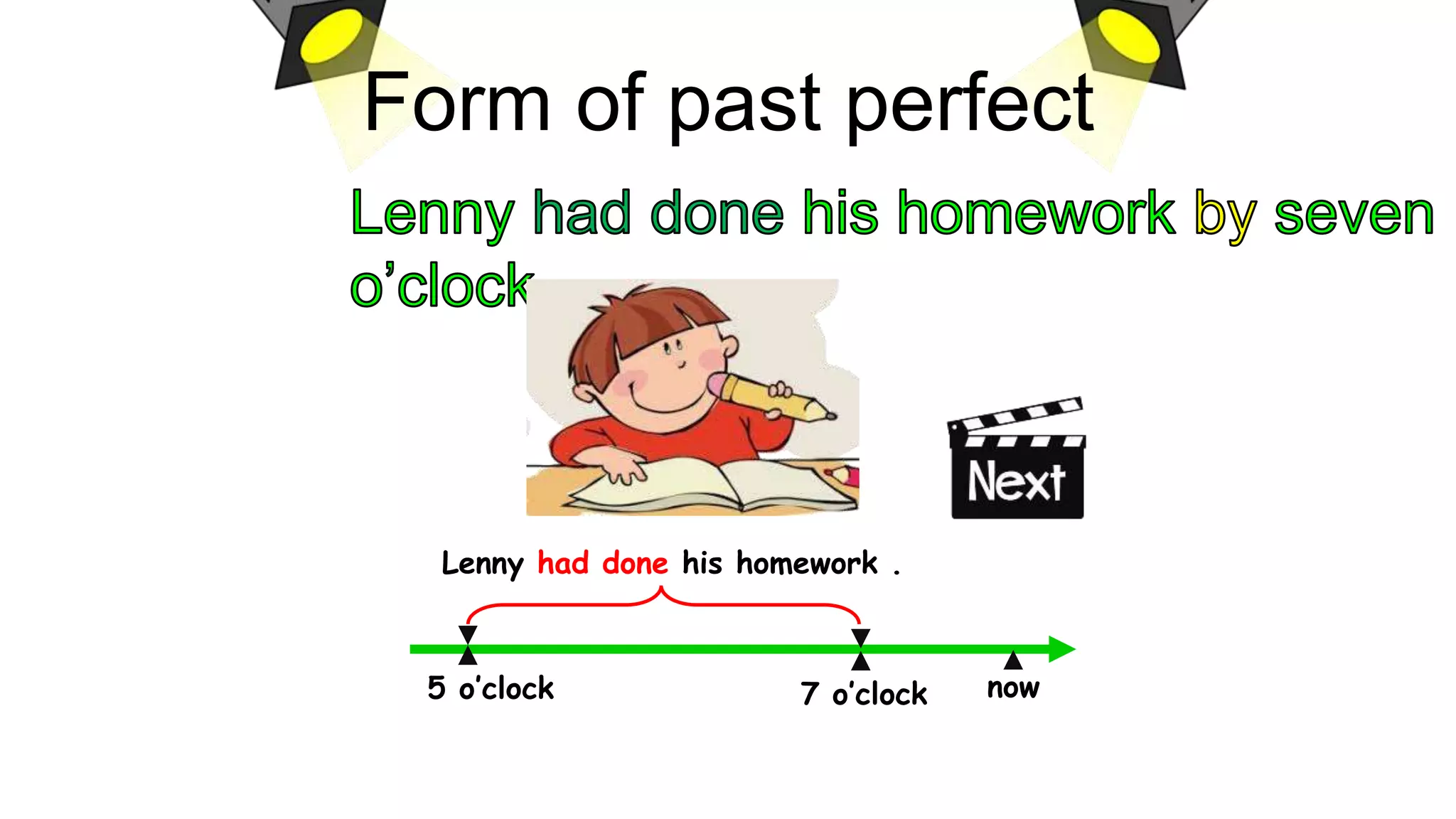 Form of past perfect

Lenny had done his homework by seven o'clock

Next

Lenny had done his homework .

5 o'clock

7 o'clock

now